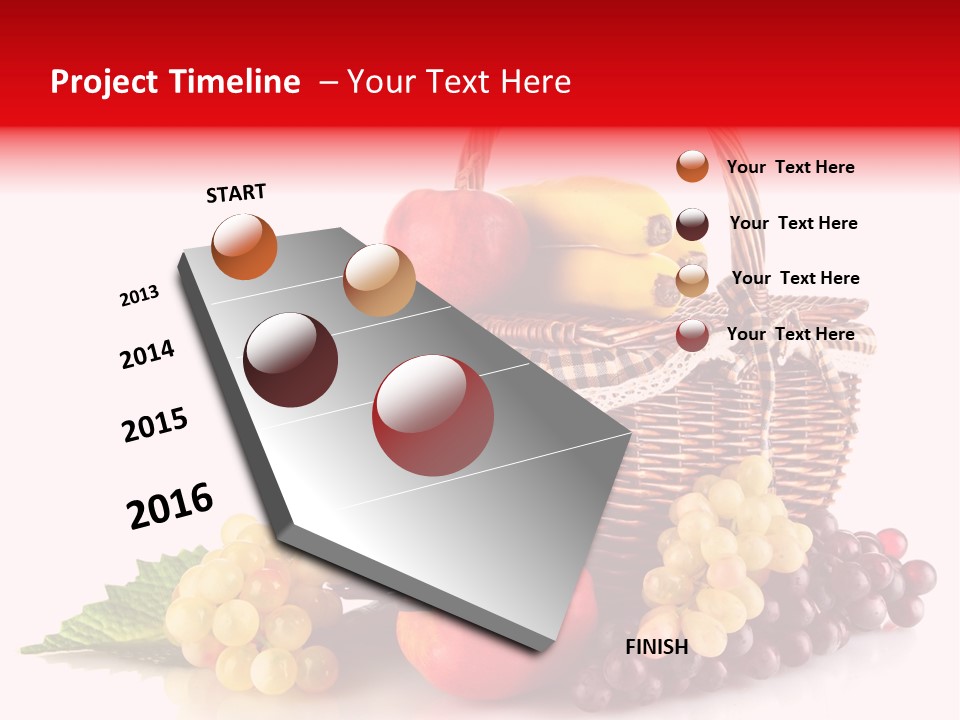 Project Timeline – Your Text Here

START

2013

2014

2015

2016

FINISH

Your Text Here

Your Text Here

Your Text Here

Your Text Here